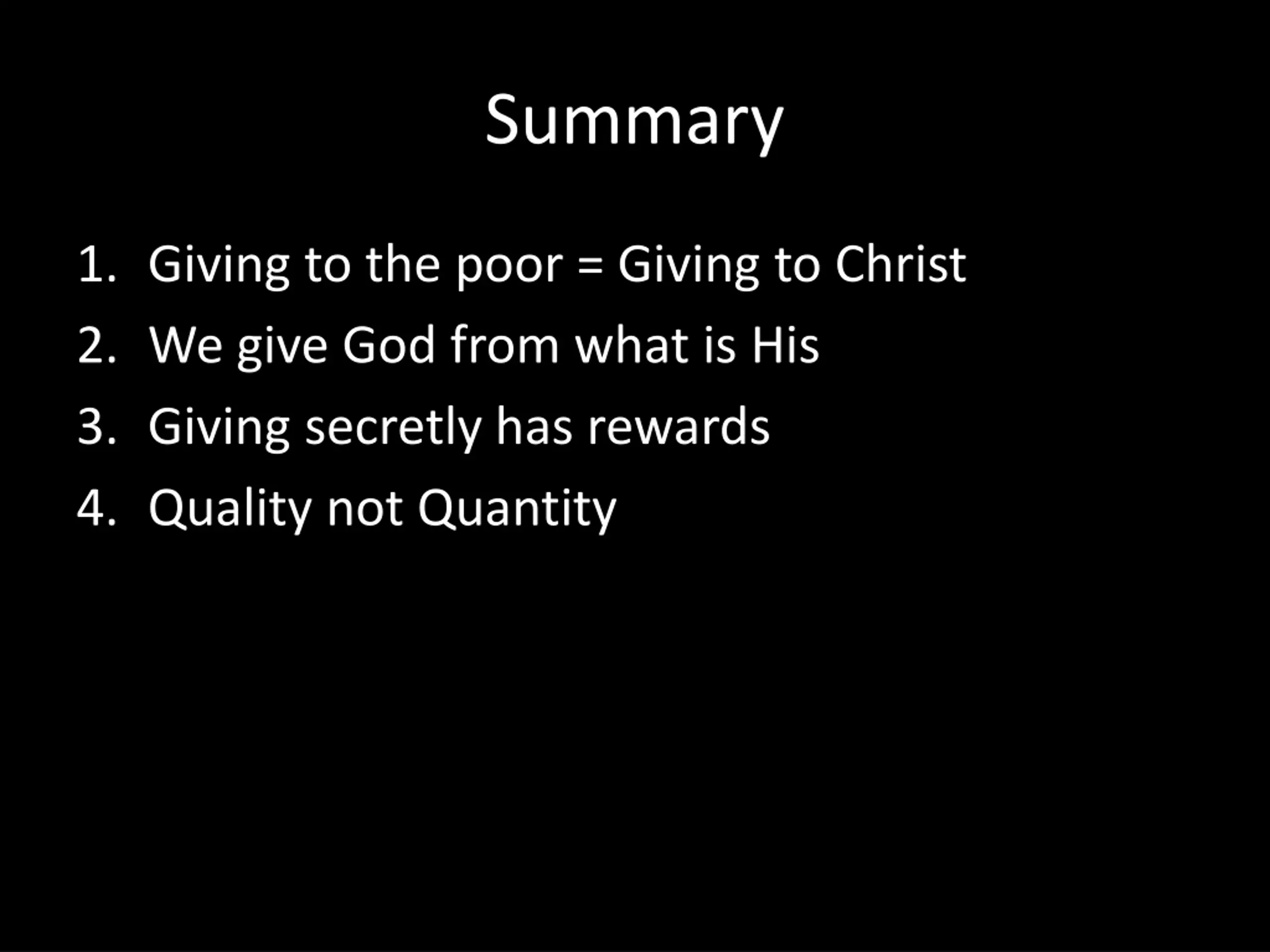 Summary

1. Giving to the poor = Giving to Christ
2. We give God from what is His
3. Giving secretly has rewards
4. Quality not Quantity